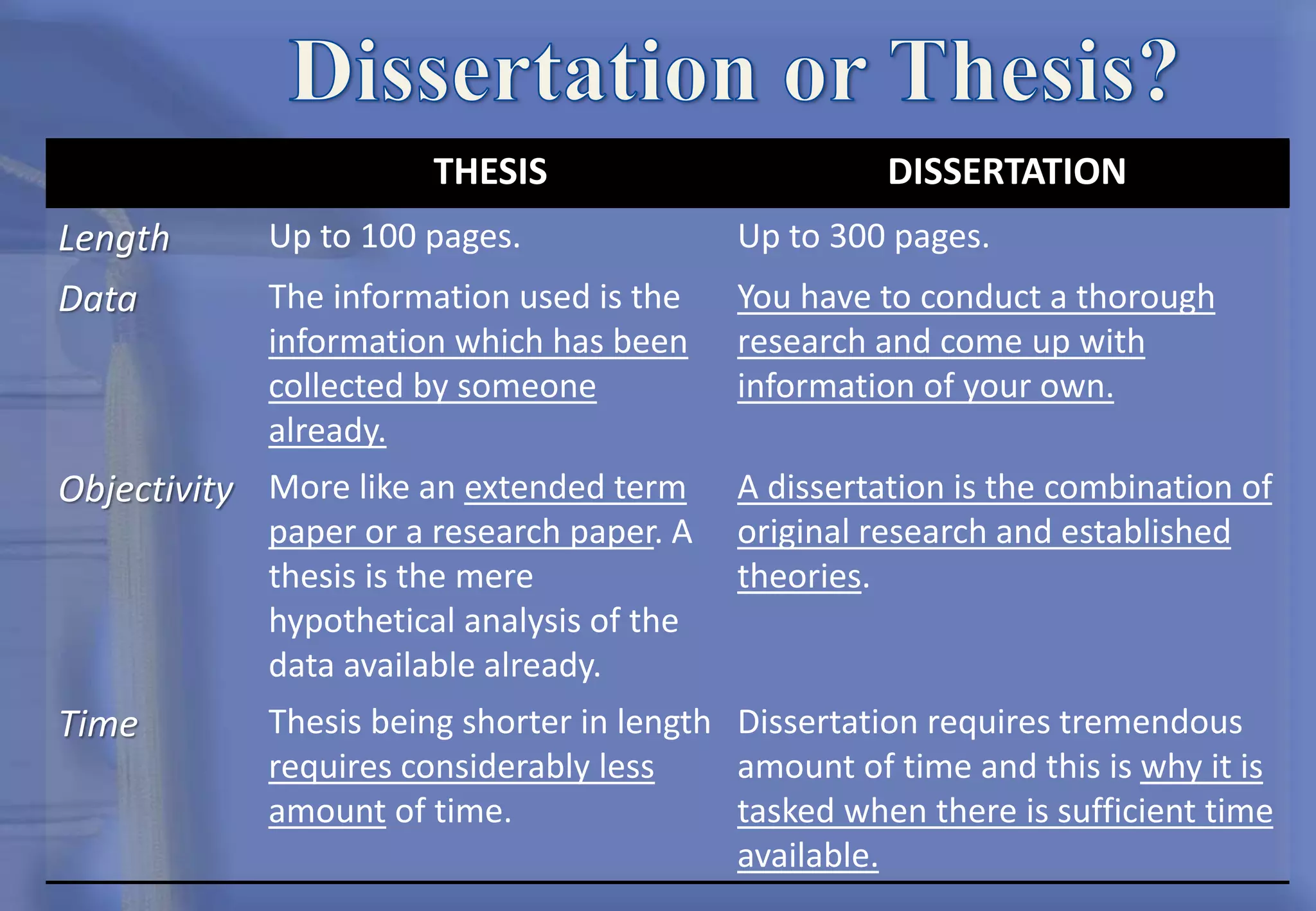 Dissertation or Thesis?

| | THESIS | DISSERTATION |
|---|---|---|
| Length | Up to 100 pages. | Up to 300 pages. |
| Data | The information used is the information which has been collected by someone already. | You have to conduct a thorough research and come up with information of your own. |
| Objectivity | More like an extended term paper or a research paper. A thesis is the mere hypothetical analysis of the data available already. | A dissertation is the combination of original research and established theories. |
| Time | Thesis being shorter in length requires considerably less amount of time. | Dissertation requires tremendous amount of time and this is why it is tasked when there is sufficient time available. |